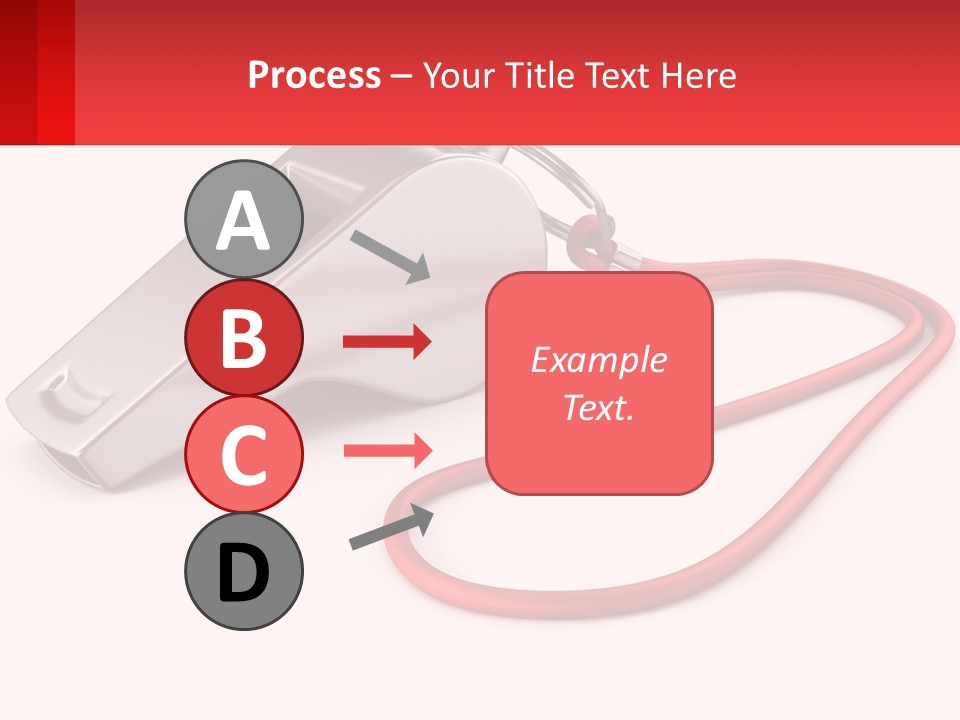 Process – Your Title Text Here

A

B

C

D

Example Text.